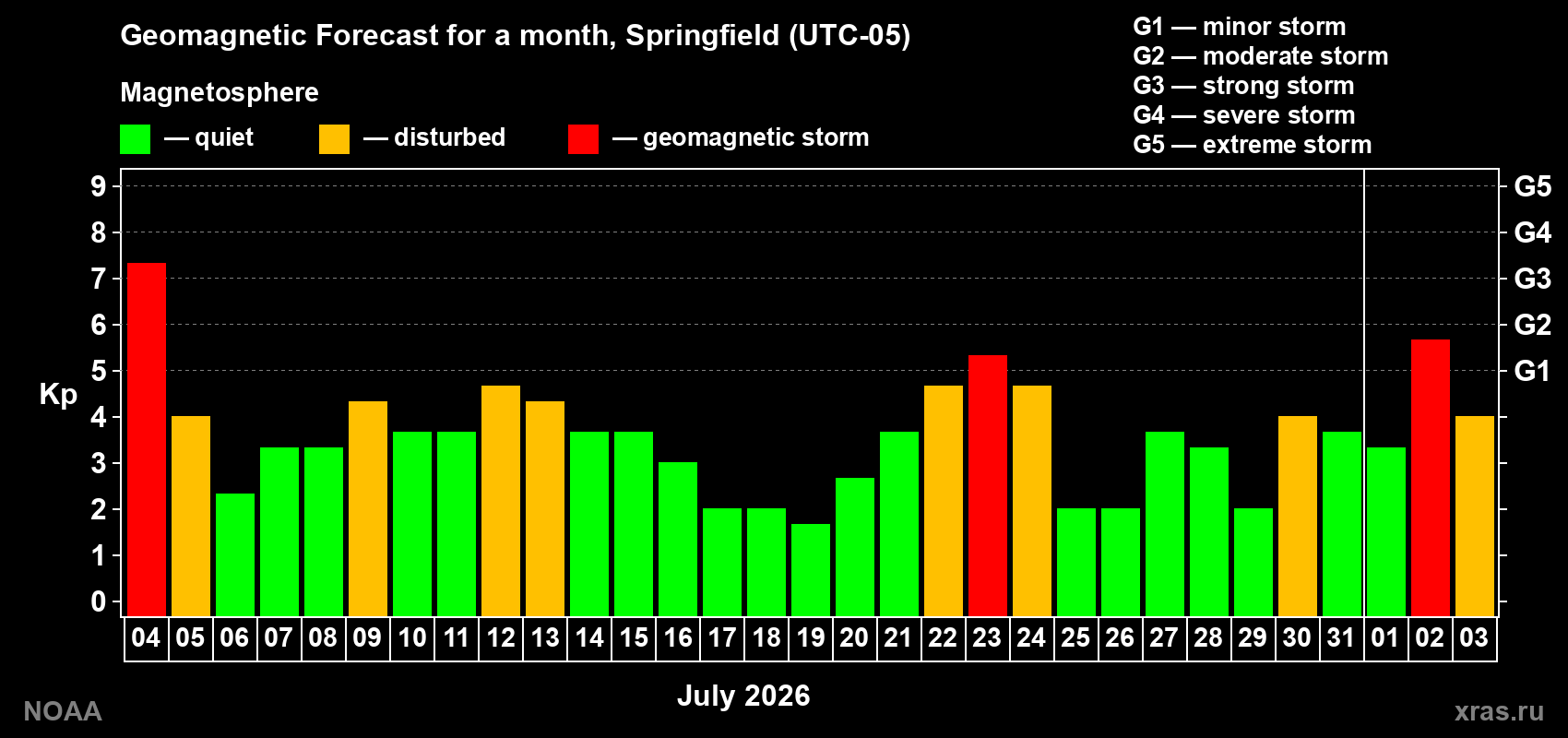 Geomagnetic Forecast for a month, Springfield (UTC-05)

Magnetosphere

— quiet — disturbed — geomagnetic storm

G1 — minor storm
G2 — moderate storm
G3 — strong storm
G4 — severe storm
G5 — extreme storm

Kp

9
8
7
6
5
4
3
2
1
0

G5
G4
G3
G2
G1

04 05 06 07 08 09 10 11 12 13 14 15 16 17 18 19 20 21 22 23 24 25 26 27 28 29 30 31 01 02 03

July 2026

NOAA

xras.ru